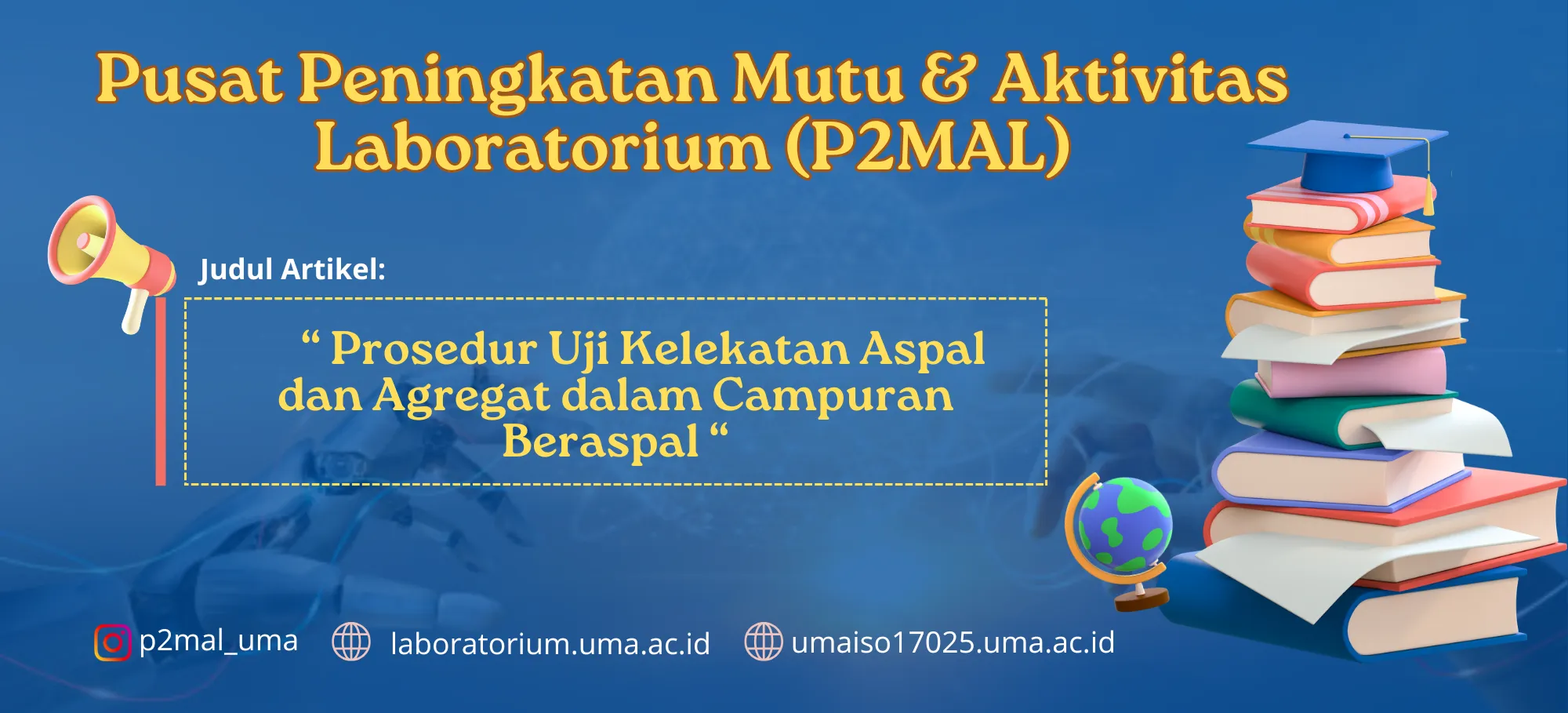 Pusat Peningkatan Mutu & Aktivitas Laboratorium (P2MAL)

Judul Artikel:

“ Prosedur Uji Kelekatan Aspal dan Agregat dalam Campuran Beraspal “

p2mal_uma laboratorium.uma.ac.id umaiso17025.uma.ac.id